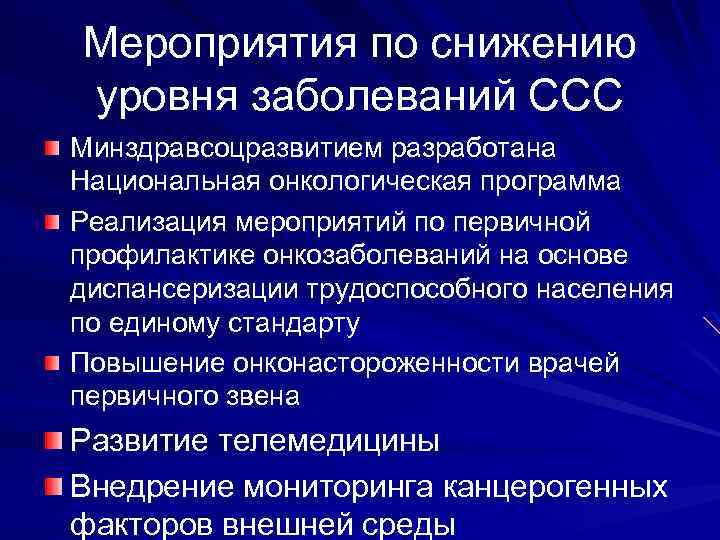 Мероприятия по снижению уровня заболеваний ССС

Минздравсоцразвитием разработана Национальная онкологическая программа

Реализация мероприятий по первичной профилактике онкозаболеваний на основе диспансеризации трудоспособного населения по единому стандарту

Повышение онконастороженности врачей первичного звена

Развитие телемедицины

Внедрение мониторинга канцерогенных факторов внешней среды